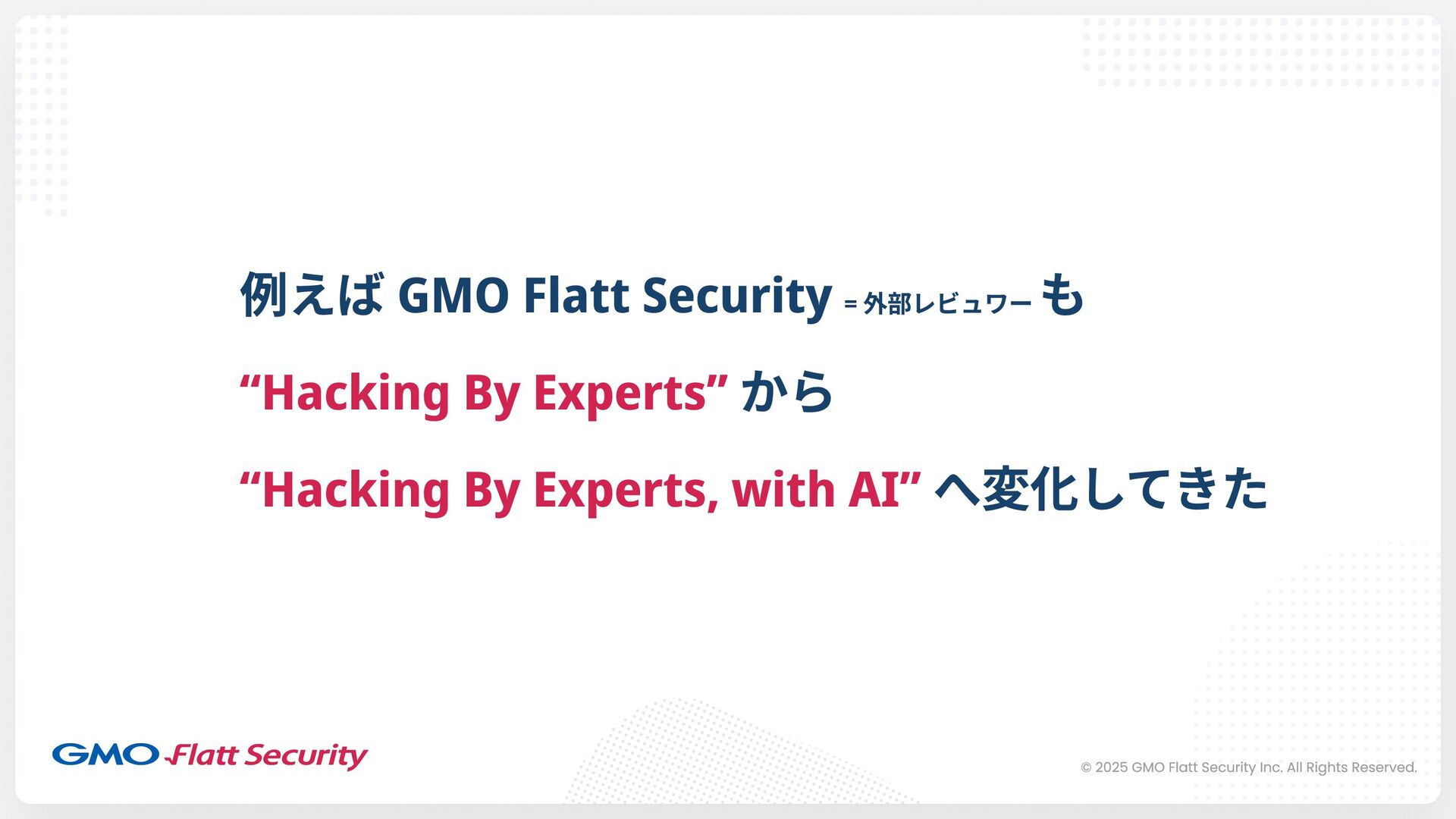 例えば GMO Flatt Security = 外部レビュワー も

“Hacking By Experts” から

“Hacking By Experts, with AI” へ変化してきた

GMO Flatt Security

© 2025 GMO Flatt Security Inc. All Rights Reserved.